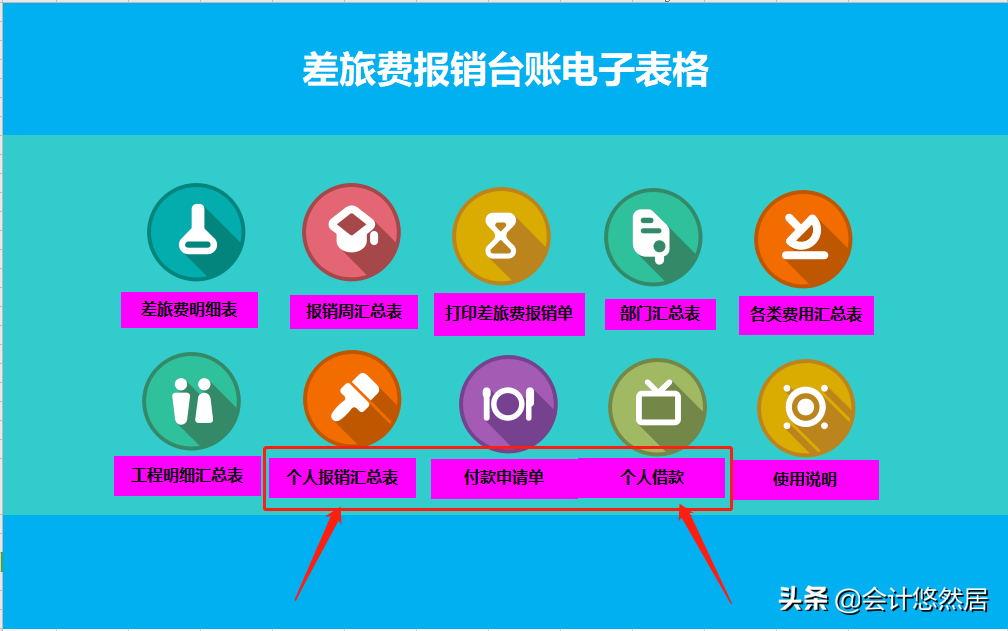 差旅费报销台账电子表格

差旅费明细表
报销周汇总表
打印差旅费报销单
部门汇总表
各类费用汇总表

工程明细汇总表
个人报销汇总表
付款申请单
个人借款
使用说明

头条 @会计悠然居